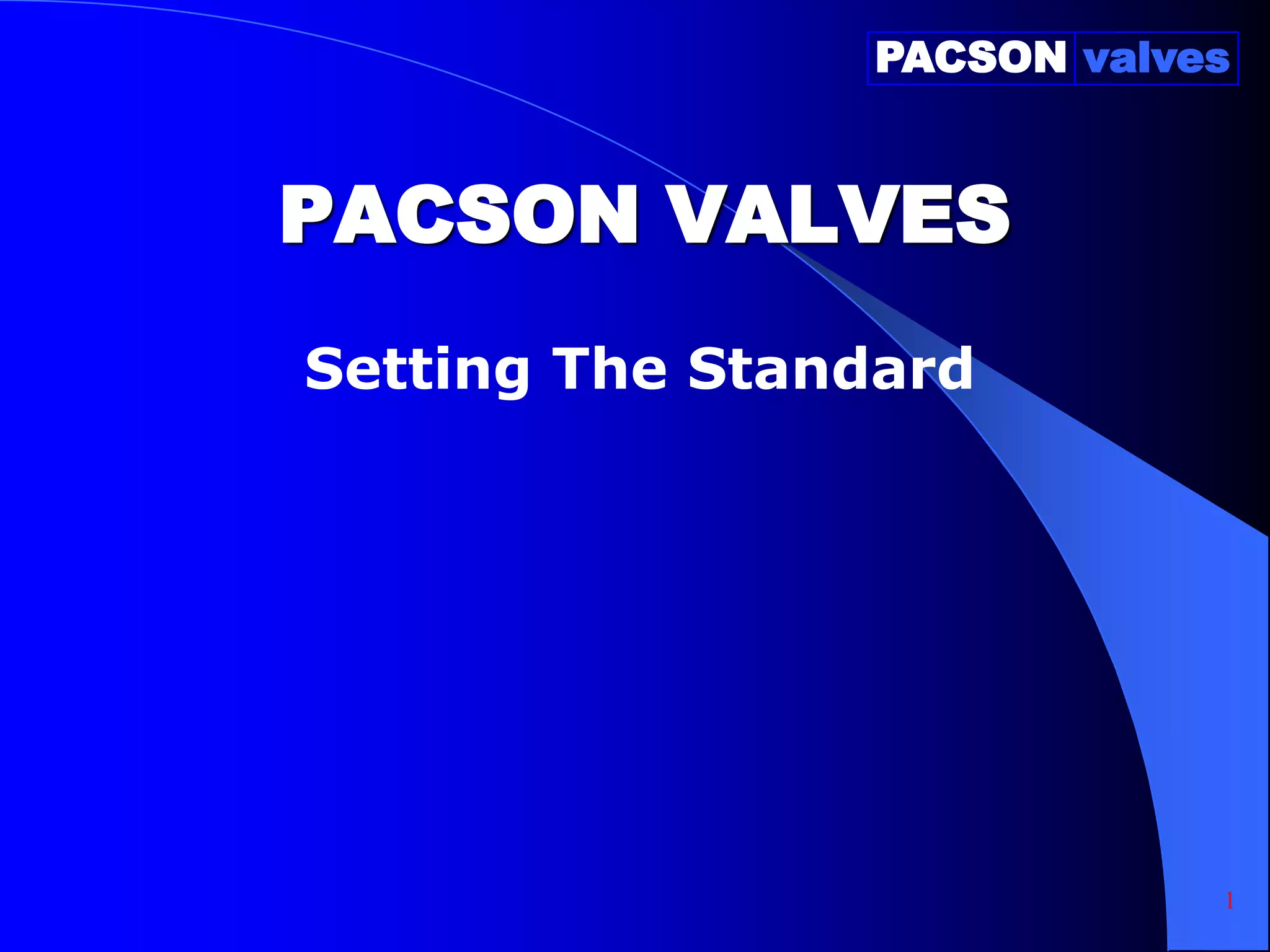 PACSON valves

PACSON VALVES

Setting The Standard

1